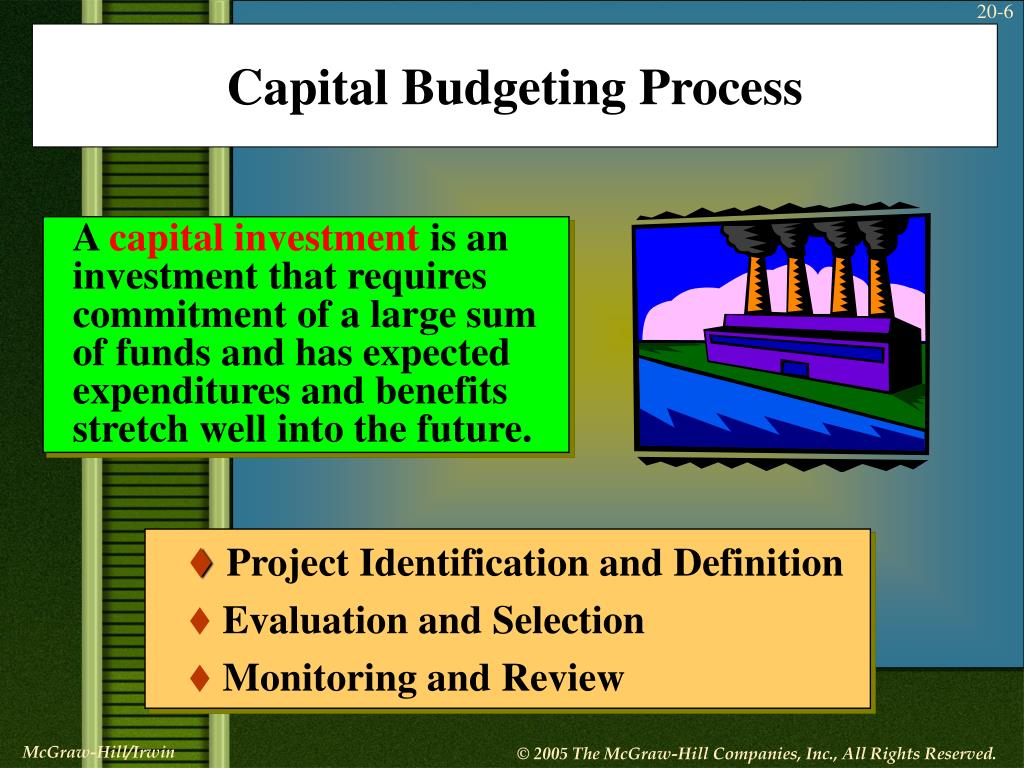 20-6

Capital Budgeting Process

A capital investment is an investment that requires commitment of a large sum of funds and has expected expenditures and benefits stretch well into the future.

♦ Project Identification and Definition
♦ Evaluation and Selection
♦ Monitoring and Review

McGraw-Hill/Irwin

© 2005 The McGraw-Hill Companies, Inc., All Rights Reserved.